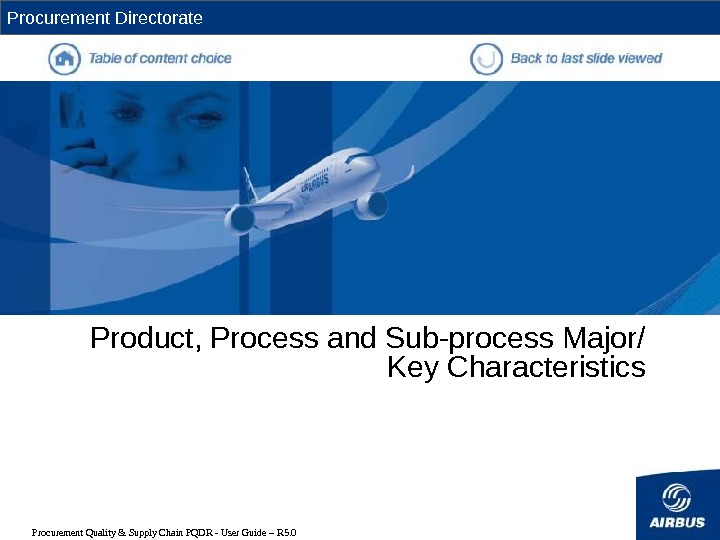 Procurement Directorate

Table of content choice

Back to last slide viewed

AIRBUS

Product, Process and Sub-process Major/ Key Characteristics

Procurement Quality & Supply Chain PQDR - User Guide – R5.0

AIRBUS